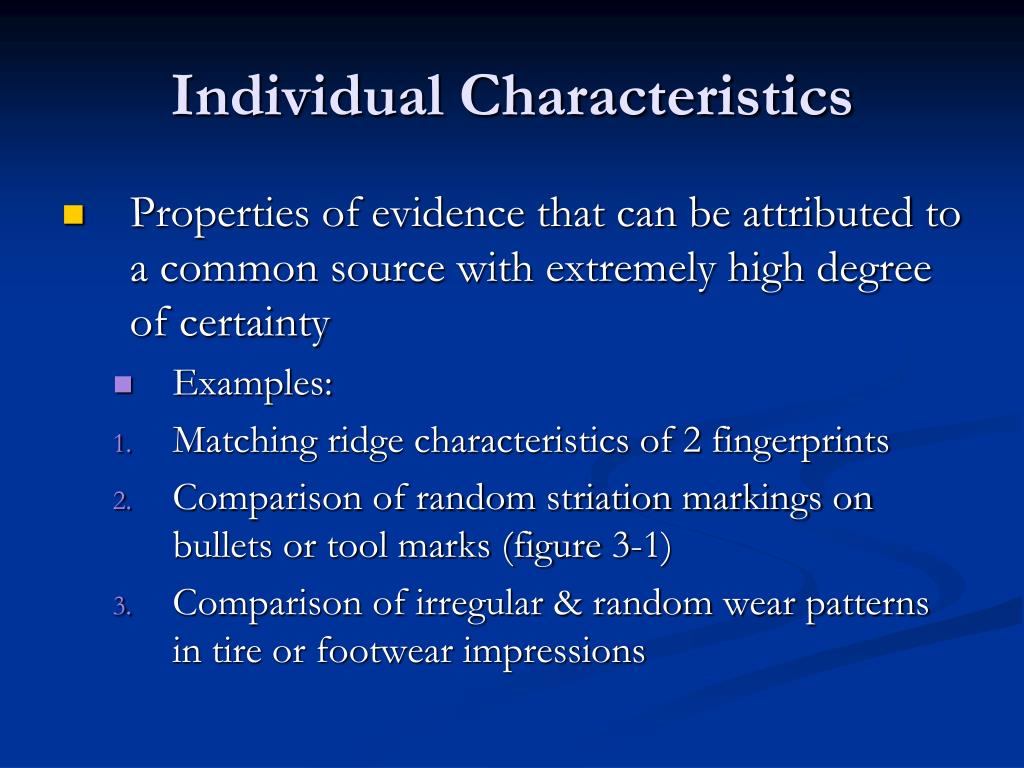 Individual Characteristics

Properties of evidence that can be attributed to a common source with extremely high degree of certainty

Examples:

1. Matching ridge characteristics of 2 fingerprints
2. Comparison of random striation markings on bullets or tool marks (figure 3-1)
3. Comparison of irregular & random wear patterns in tire or footwear impressions